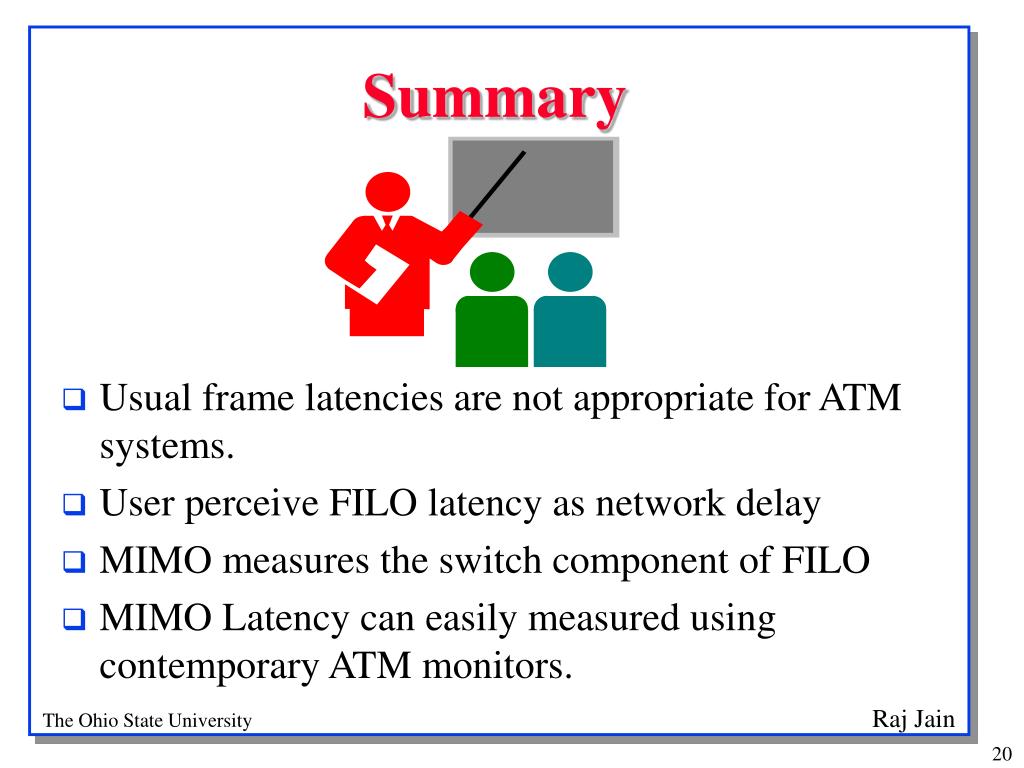 Summary

❑ Usual frame latencies are not appropriate for ATM systems.

❑ User perceive FILO latency as network delay

❑ MIMO measures the switch component of FILO

❑ MIMO Latency can easily measured using contemporary ATM monitors.

The Ohio State University

Raj Jain

20